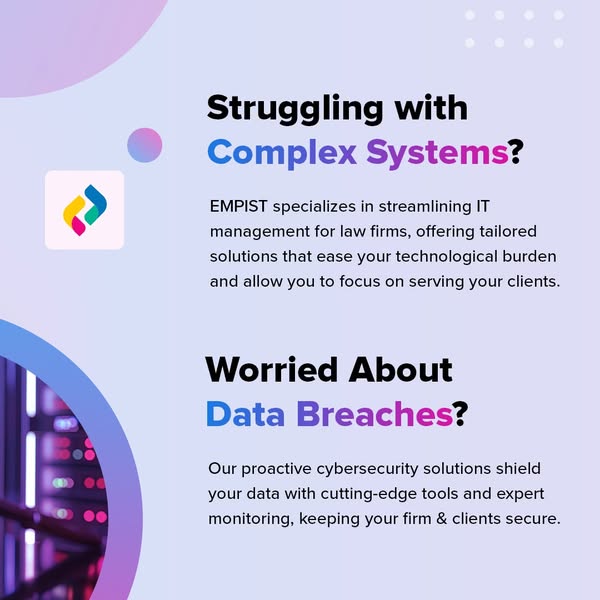 Struggling with Complex Systems?

EMPIST specializes in streamlining IT management for law firms, offering tailored solutions that ease your technological burden and allow you to focus on serving your clients.

Worried About Data Breaches?

Our proactive cybersecurity solutions shield your data with cutting-edge tools and expert monitoring, keeping your firm & clients secure.